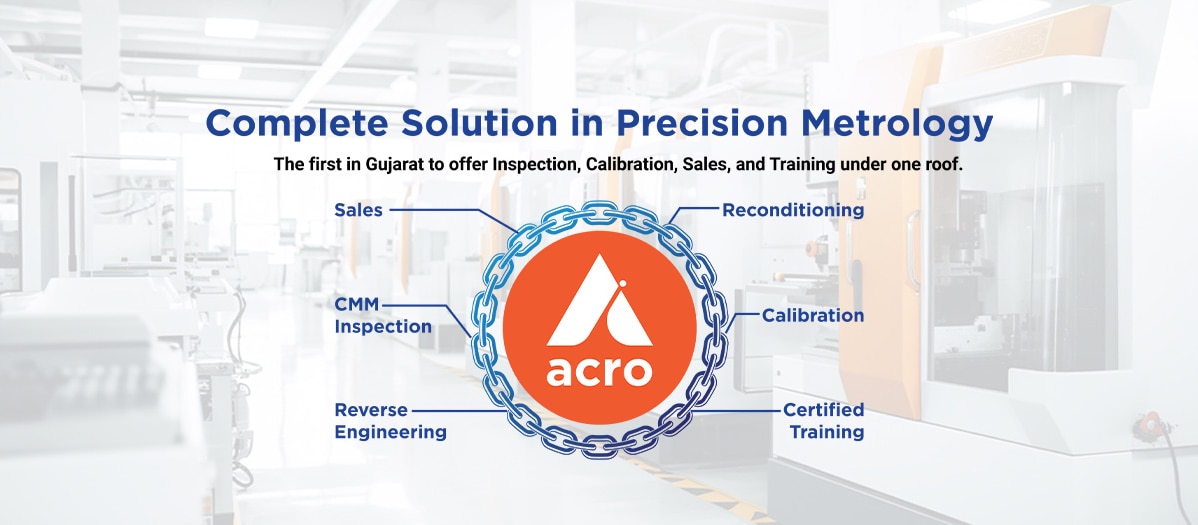 Complete Solution in Precision Metrology

The first in Gujarat to offer Inspection, Calibration, Sales, and Training under one roof.

Sales

CMM
Inspection

Reverse
Engineering

acro

Reconditioning

Calibration

Certified
Training